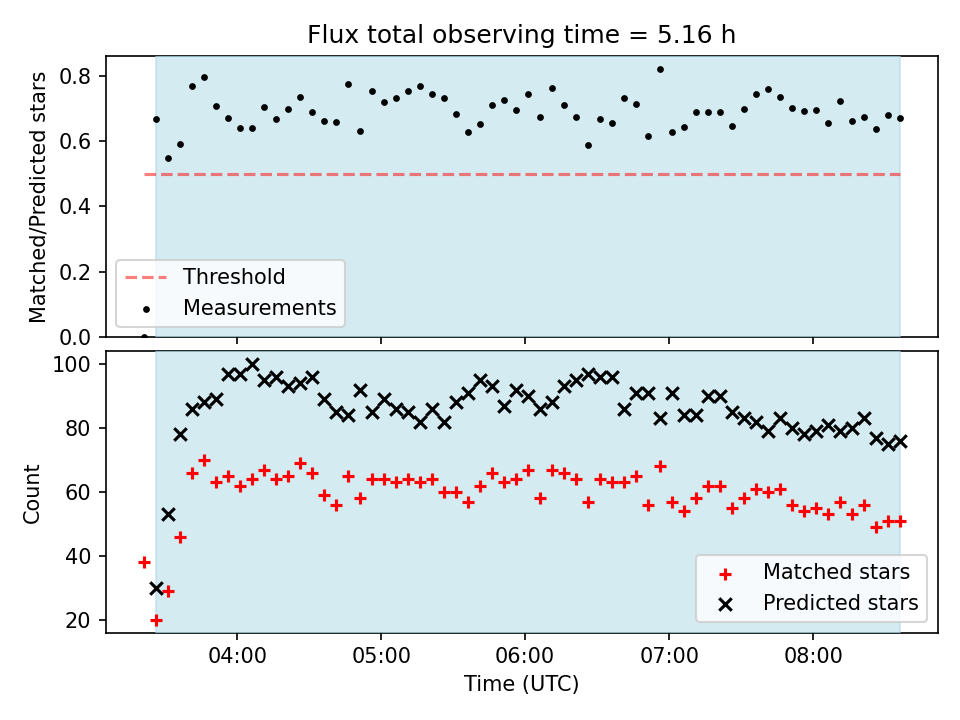 Flux total observing time = 5.16 h

Matched/Predicted stars

0.8
0.6
0.4
0.2
0.0

Threshold
Measurements

Count

100
80
60
40
20

Matched stars
Predicted stars

04:00
05:00
06:00
07:00
08:00

Time (UTC)